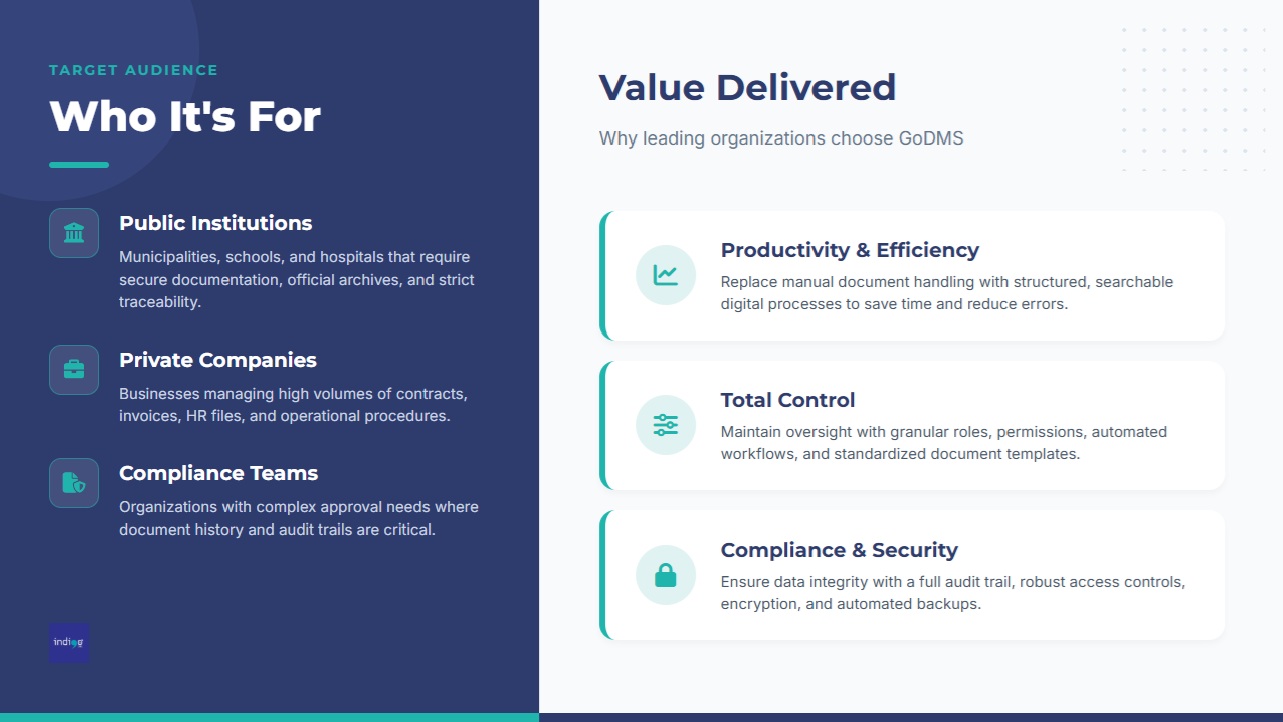 TARGET AUDIENCE

Who It's For

Public Institutions

Municipalities, schools, and hospitals that require secure documentation, official archives, and strict traceability.

Private Companies

Businesses managing high volumes of contracts, invoices, HR files, and operational procedures.

Compliance Teams

Organizations with complex approval needs where document history and audit trails are critical.

indigo

Value Delivered

Why leading organizations choose GoDMS

Productivity & Efficiency

Replace manual document handling with structured, searchable digital processes to save time and reduce errors.

Total Control

Maintain oversight with granular roles, permissions, automated workflows, and standardized document templates.

Compliance & Security

Ensure data integrity with a full audit trail, robust access controls, encryption, and automated backups.